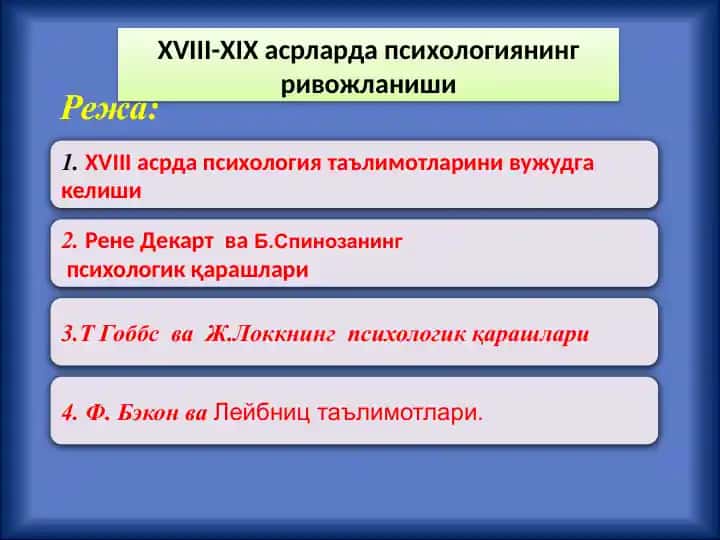 XVIII-XIX асрларда психологиянинг ривожланиши

Режа:

1. XVIII асрда психология таълимотларини вужудга келиши

2. Рене Декарт ва Б.Спинозанинг психологик қарашлари

3.Т Гоббс ва Ж.Локкнинг психологик қарашлари

4. Ф. Бэкон ва Лейбниц таълимотлари.